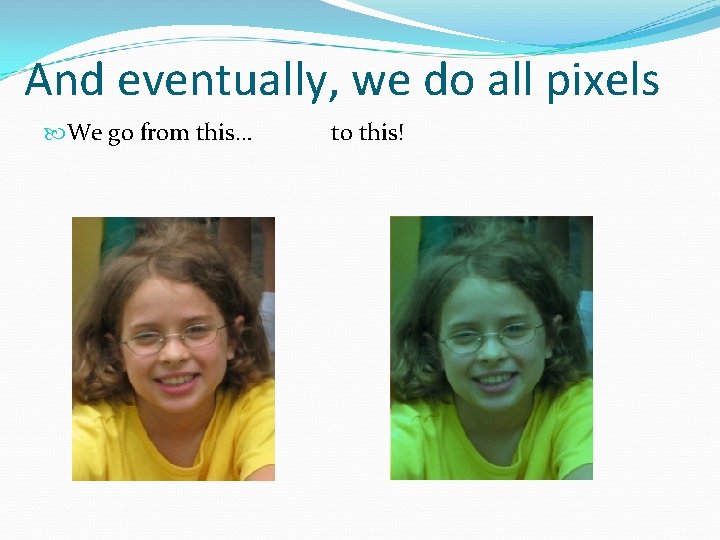 And eventually, we do all pixels

We go from this… to this!